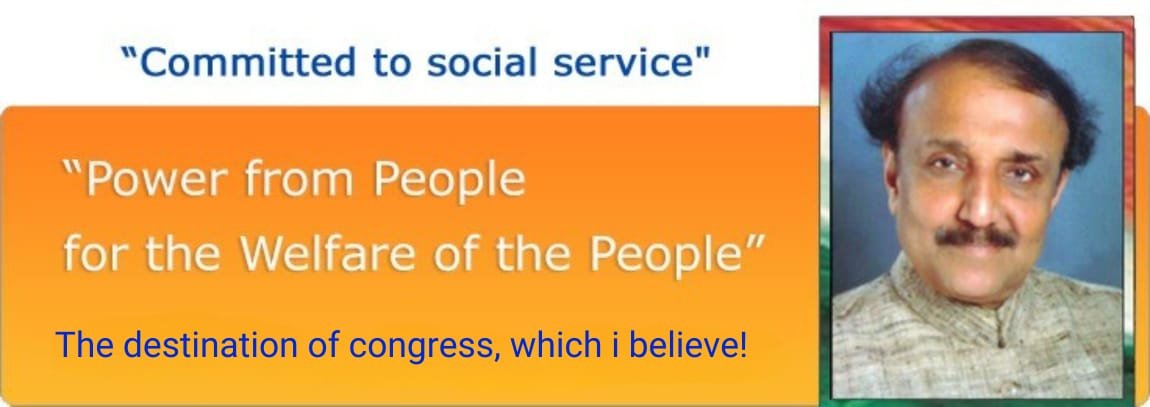 "Committed to social service"

"Power from People
for the Welfare of the People"

The destination of congress, which i believe!